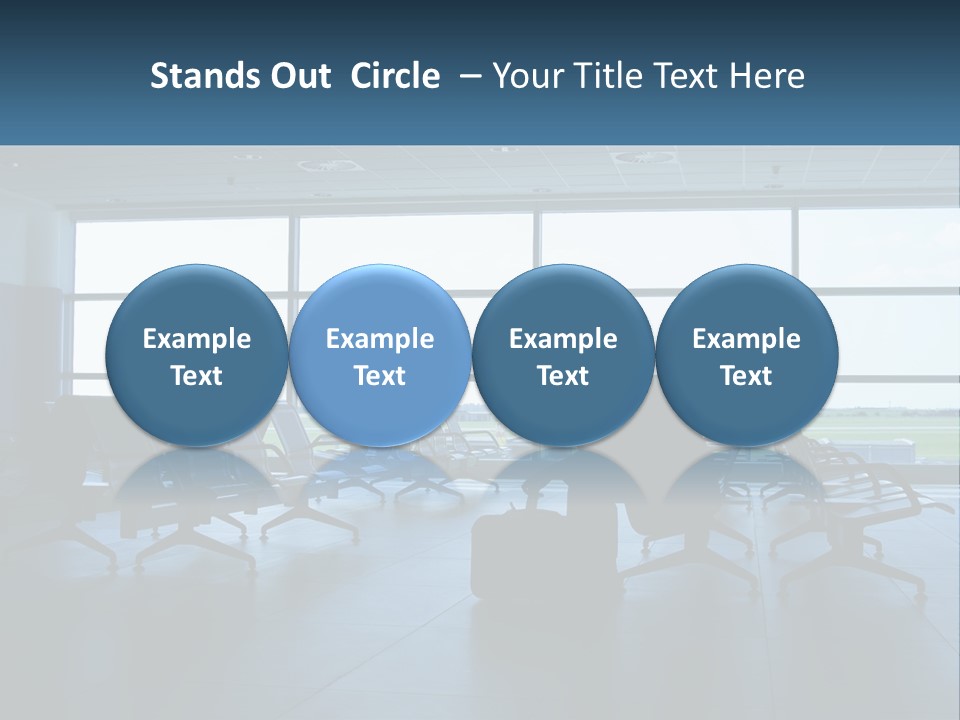 Stands Out Circle – Your Title Text Here

Example Text

Example Text

Example Text

Example Text